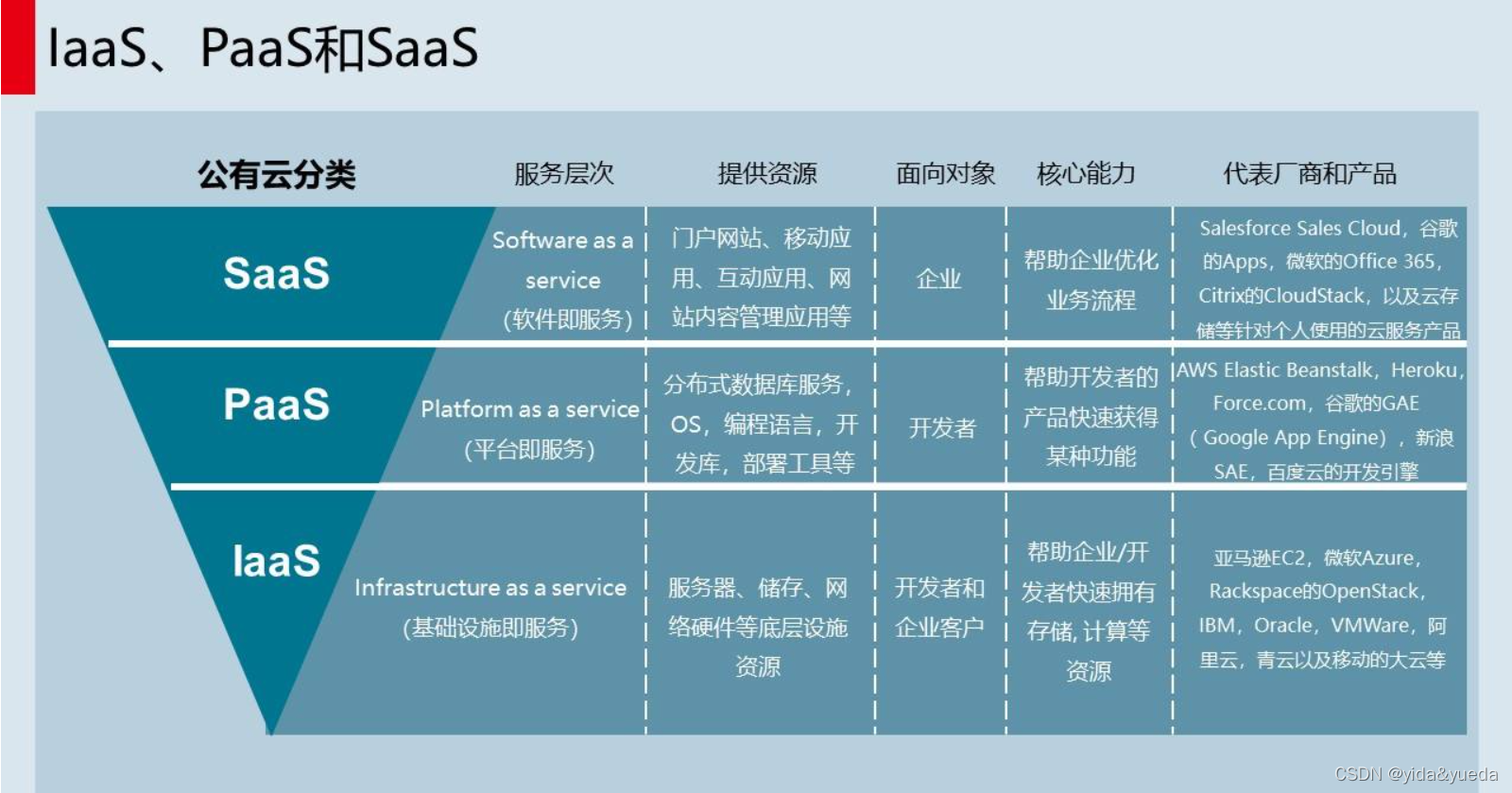 IaaS、PaaS和SaaS

| 公有云分类 | 服务层次 | 提供资源 | 面向对象 | 核心能力 | 代表厂商和产品 |
|---|---|---|---|---|---|
| SaaS | Software as a service (软件即服务) | 门户网站、移动应用、互动应用、网站内容管理应用等 | 企业 | 帮助企业优化业务流程 | Salesforce Sales Cloud，谷歌的Apps，微软的Office 365，Citrix的CloudStack，以及云存储等针对个人使用的云服务产品 |
| PaaS | Platform as a service (平台即服务) | 分布式数据库服务，OS，编程语言，开发库，部署工具等 | 开发者 | 帮助开发者的产品快速获得某种功能 | AWS Elastic Beanstalk，Heroku，Force.com，谷歌的GAE（Google App Engine），新浪SAE，百度云的开发引擎 |
| IaaS | Infrastructure as a service (基础设施即服务) | 服务器、储存、网络硬件等底层设施资源 | 开发者和企业客户 | 帮助企业/开发者快速拥有存储, 计算等资源 | 亚马逊EC2，微软Azure，Rackspace的OpenStack，IBM，Oracle，VMWare，阿里云，青云以及移动的大云等 |

CSDN @yida&yueda